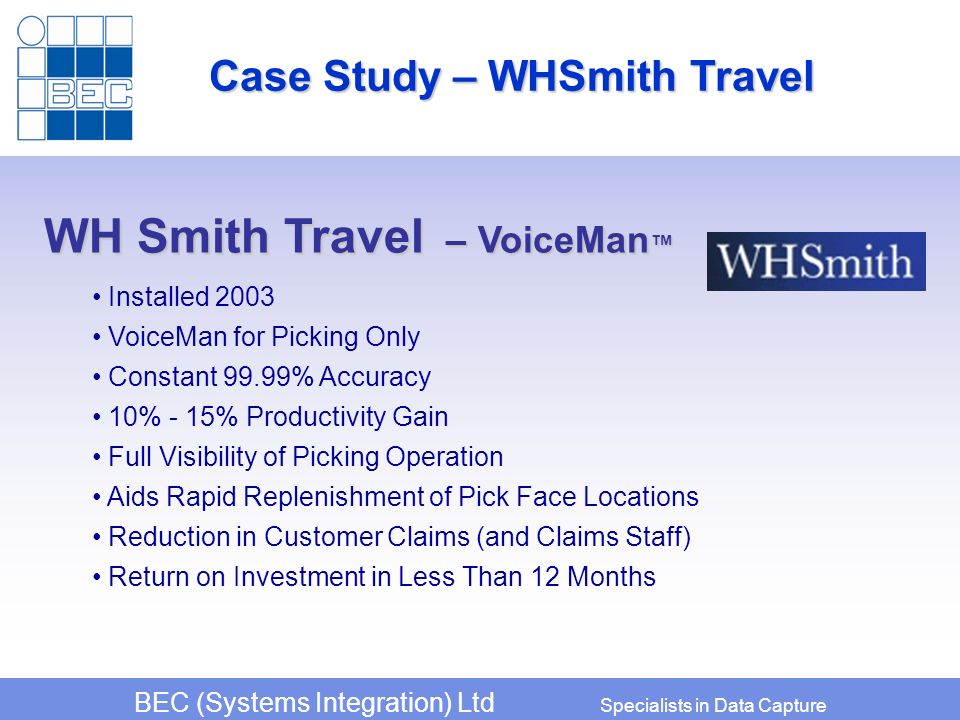 BEC

Case Study – WHSmith Travel

WH Smith Travel – VoiceMan™

WHSmith

• Installed 2003
• VoiceMan for Picking Only
• Constant 99.99% Accuracy
• 10% - 15% Productivity Gain
• Full Visibility of Picking Operation
• Aids Rapid Replenishment of Pick Face Locations
• Reduction in Customer Claims (and Claims Staff)
• Return on Investment in Less Than 12 Months

BEC (Systems Integration) Ltd Specialists in Data Capture